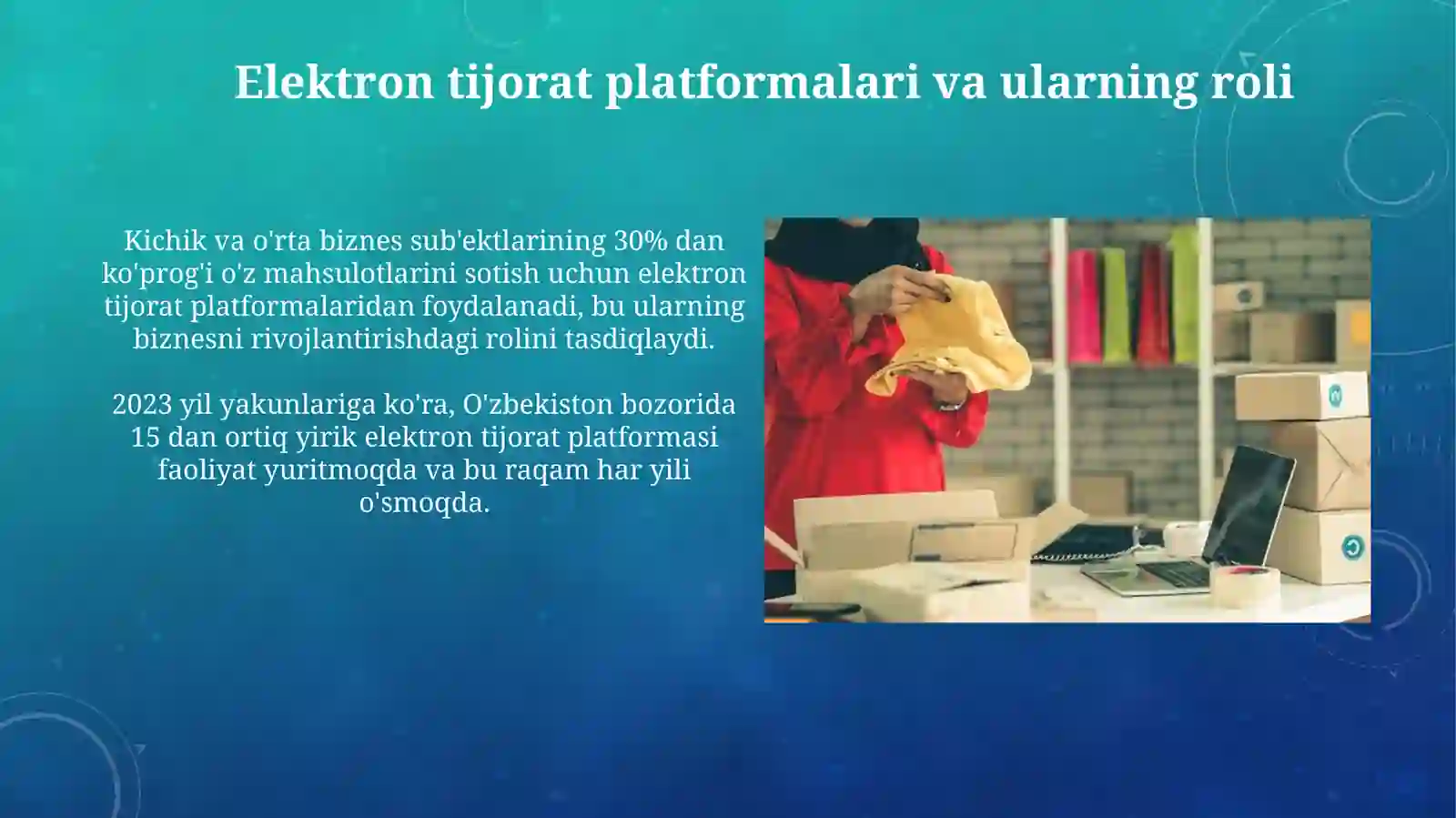 Elektron tijorat platformalari va ularning roli

Kichik va o'rta biznes sub'ektlarining 30% dan ko'prog'i o'z mahsulotlarini sotish uchun elektron tijorat platformalaridan foydalanadi, bu ularning biznesni rivojlantirishdagi rolini tasdiqlaydi.

2023 yil yakunlariga ko'ra, O'zbekiston bozorida 15 dan ortiq yirik elektron tijorat platformasi faoliyat yuritmoqda va bu raqam har yili o'smoqda.